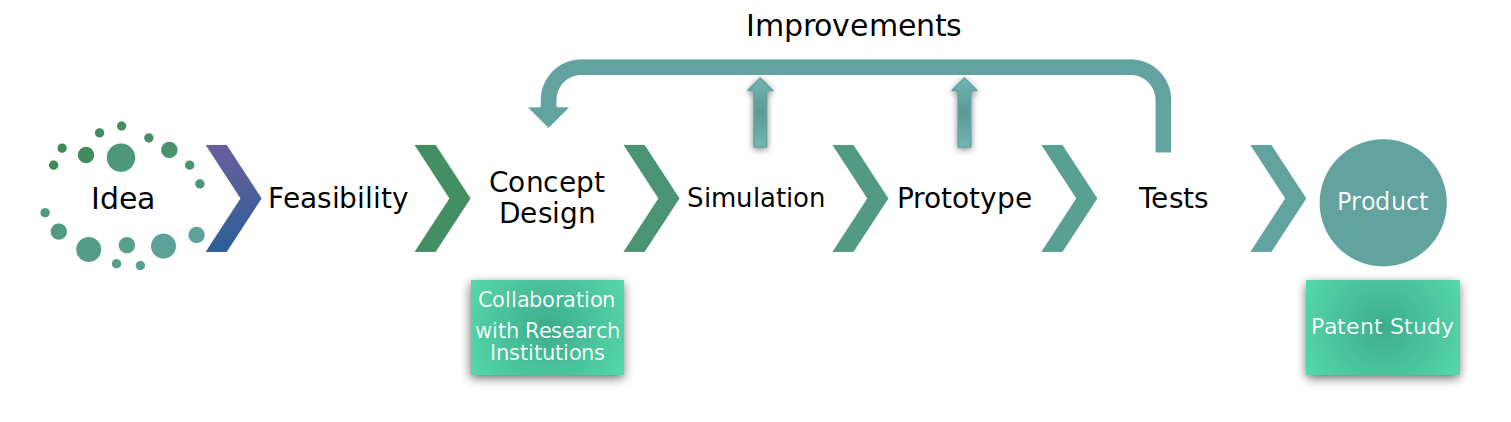 Improvements

Idea

Feasibility

Concept Design

Simulation

Prototype

Tests

Product

Collaboration with Research Institutions

Patent Study